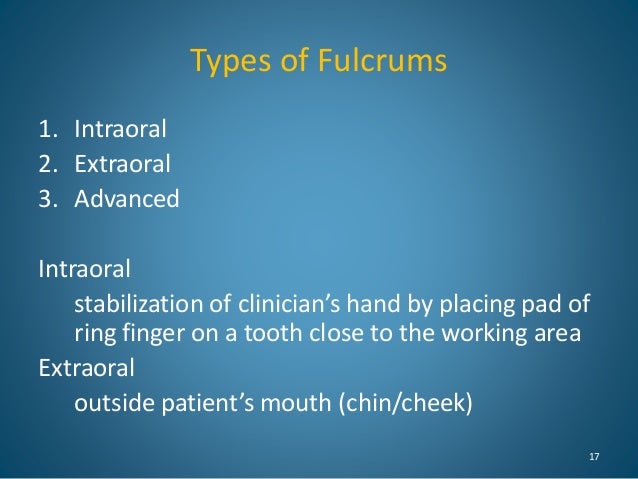 Types of Fulcrums

1. Intraoral
2. Extraoral
3. Advanced

Intraoral

stabilization of clinician’s hand by placing pad of ring finger on a tooth close to the working area

Extraoral

outside patient’s mouth (chin/cheek)

17